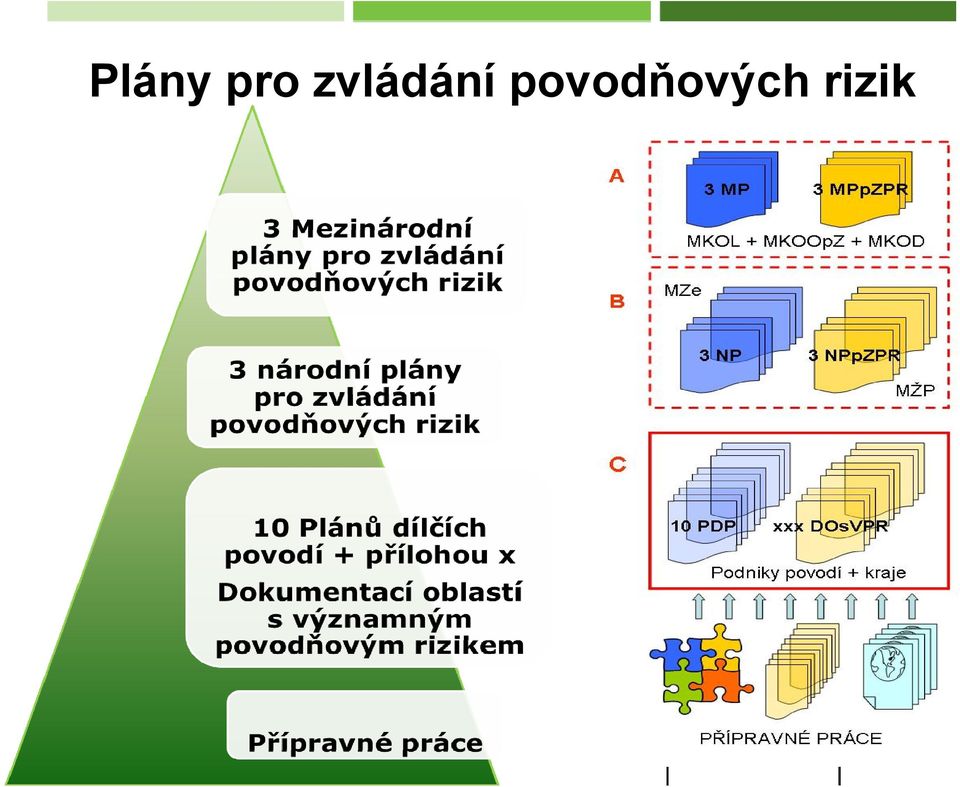 Plány pro zvládání povodňových rizik

3 Mezinárodní plány pro zvládání povodňových rizik

3 národní plány pro zvládání povodňových rizik

10 Plánů dílčích povodí + přílohou x Dokumentací oblastí s významným povodňovým rizikem

Přípravné práce

A
3 MP
3 MPpZPR
MKOL + MKOOpZ + MKOD

B
MZe
3 NP
3 NPpZPR
MŽP

C
10 PDP
xxx DOsVPR
Podniky povodí + kraje

PŘÍPRAVNÉ PRÁCE